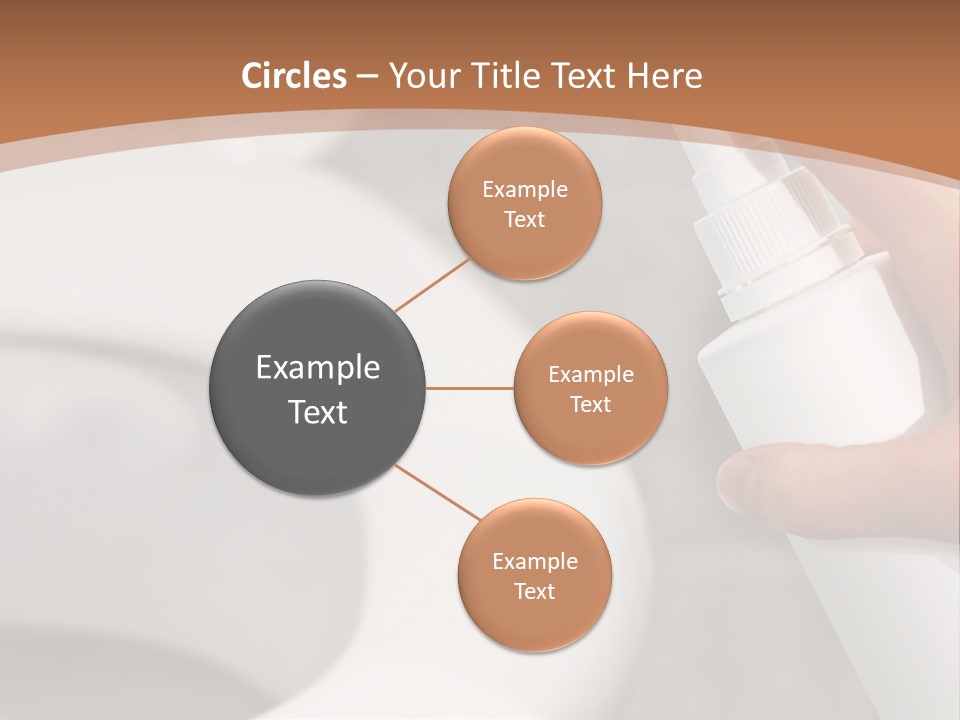 Circles – Your Title Text Here

Example Text

Example Text

Example Text

Example Text